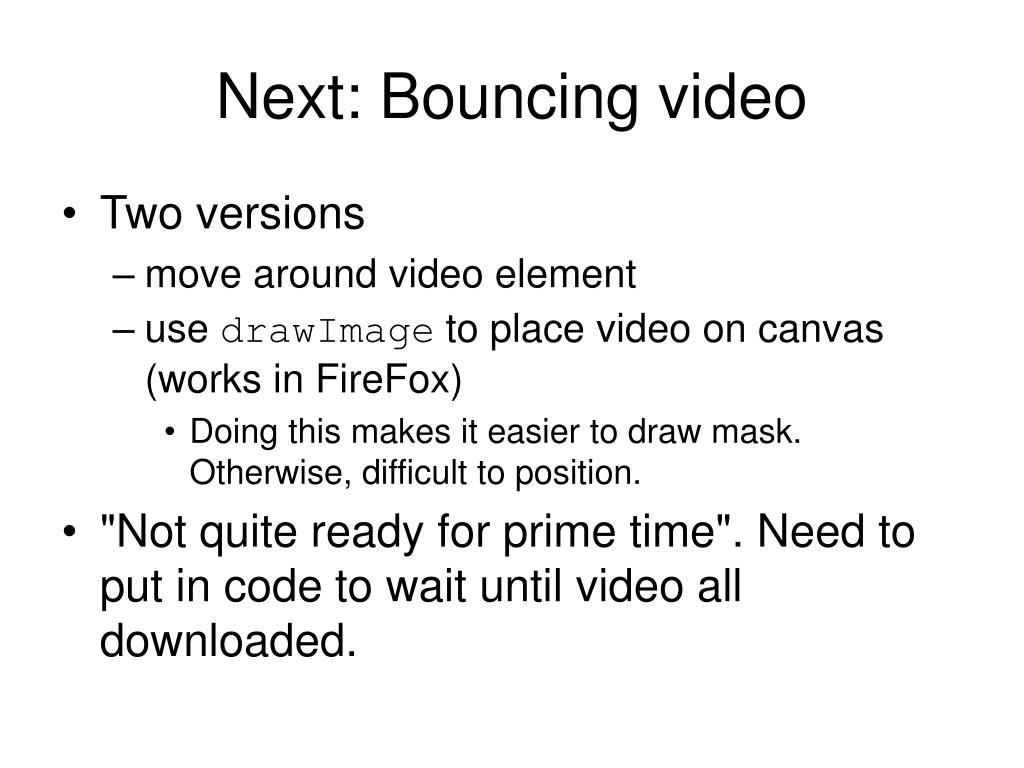 Next: Bouncing video

• Two versions
  – move around video element
  – use drawImage to place video on canvas (works in FireFox)
    • Doing this makes it easier to draw mask. Otherwise, difficult to position.
• "Not quite ready for prime time". Need to put in code to wait until video all downloaded.